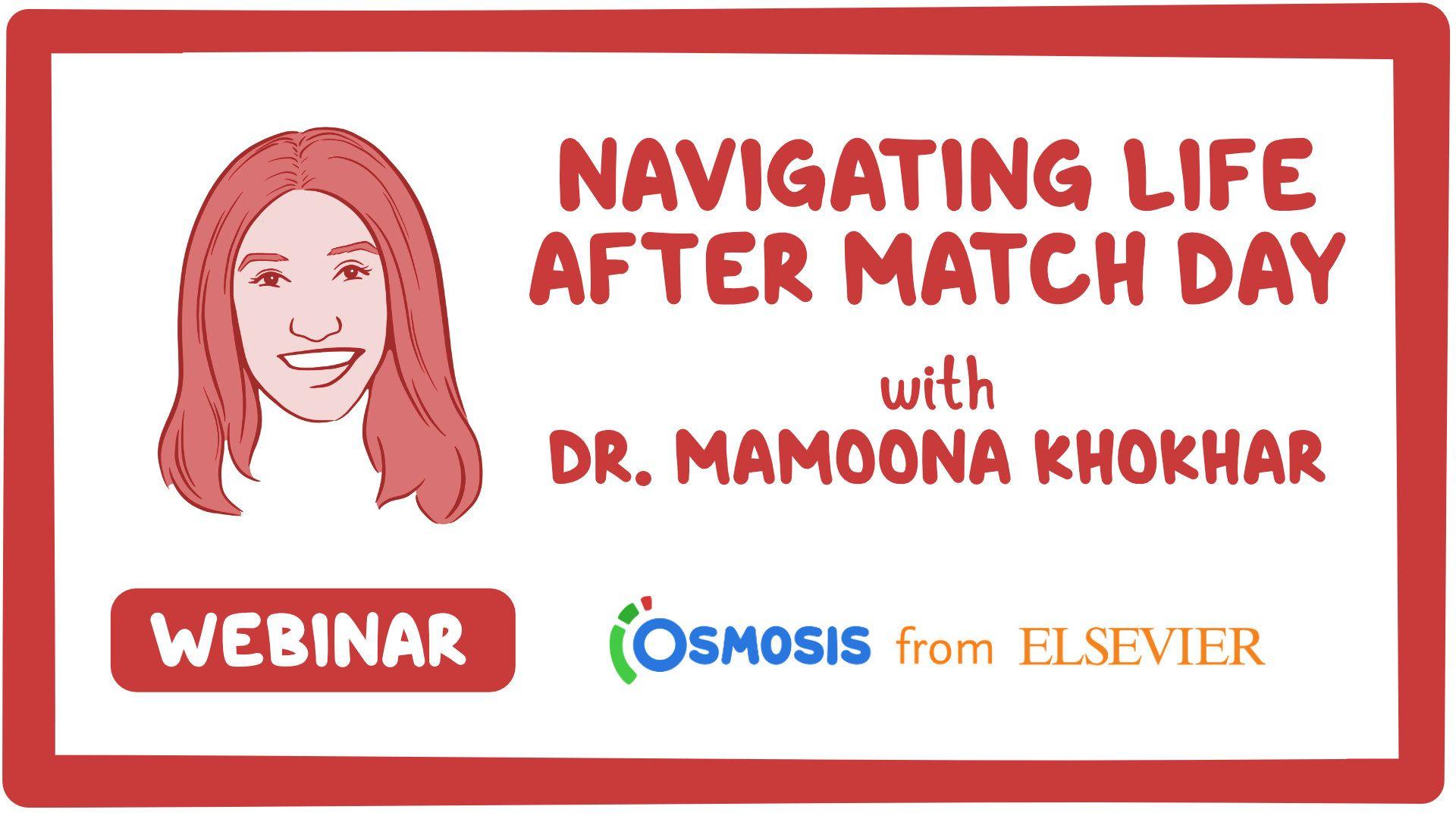 NAVIGATING LIFE AFTER MATCH DAY

with

DR. MAMOONA KHOKHAR

WEBINAR

OSMOSIS from ELSEVIER